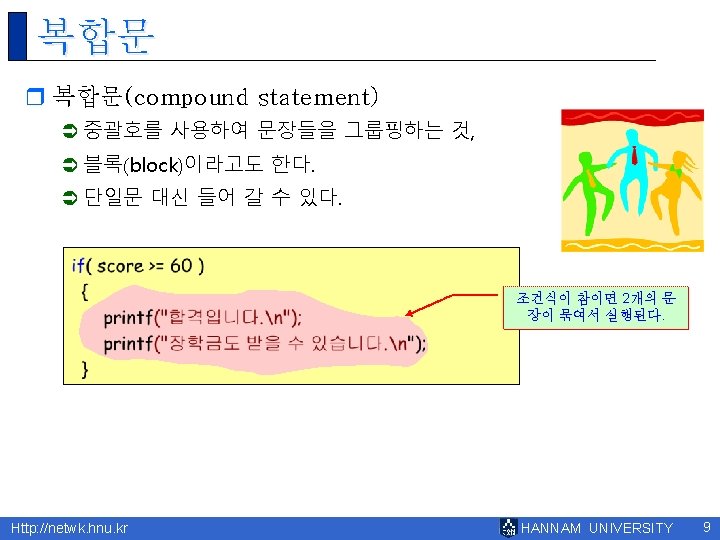 복합문

복합문(compound statement)

중괄호를 사용하여 문장들을 그룹핑하는 것,

블록(block)이라고도 한다.

단일문 대신 들어 갈 수 있다.

if( score >= 60 )
{
printf("합격입니다.\n");
printf("장학금도 받을 수 있습니다.\n");
}

조건식이 참이면 2개의 문장이 묶여서 실행된다.

Http://netwk.hnu.kr

HANNAM UNIVERSITY

9